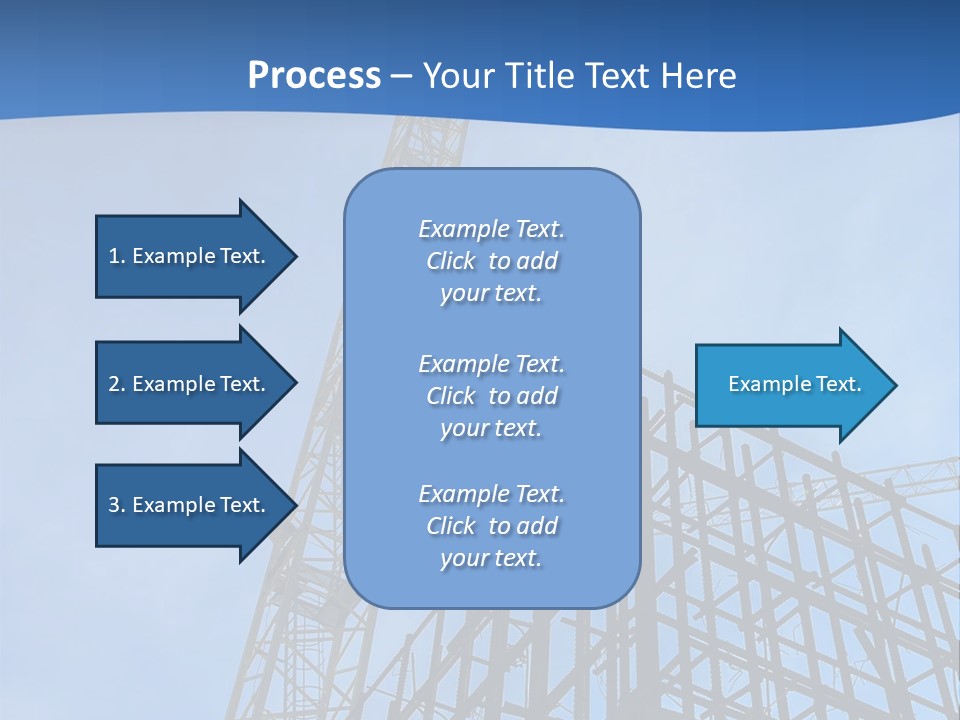 Process – Your Title Text Here

1. Example Text.

2. Example Text.

3. Example Text.

Example Text. Click to add your text.

Example Text. Click to add your text.

Example Text. Click to add your text.

Example Text.